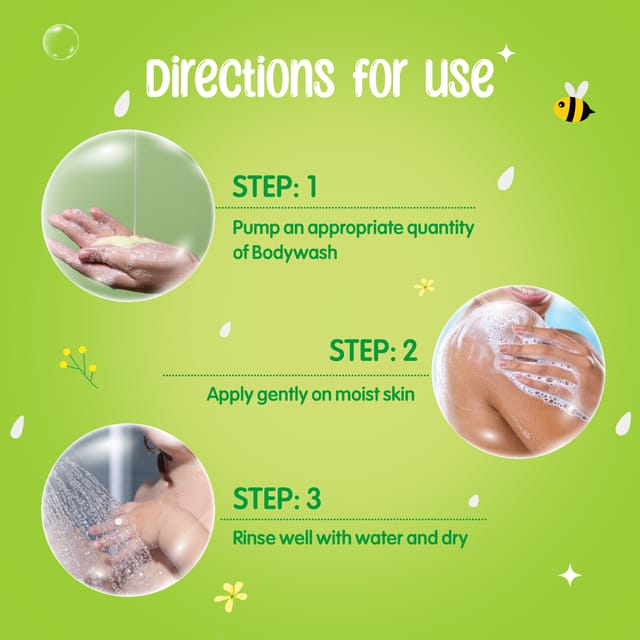 Directions for use

STEP: 1
Pump an appropriate quantity of Bodywash

STEP: 2
Apply gently on moist skin

STEP: 3
Rinse well with water and dry